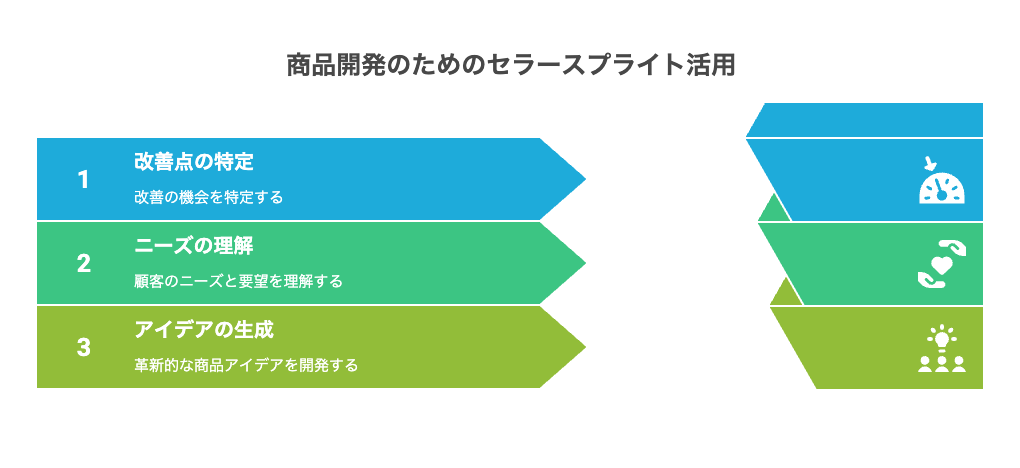 商品開発のためのセラースプライト活用

1
改善点の特定
改善の機会を特定する

2
ニーズの理解
顧客のニーズと要望を理解する

3
アイデアの生成
革新的な商品アイデアを開発する